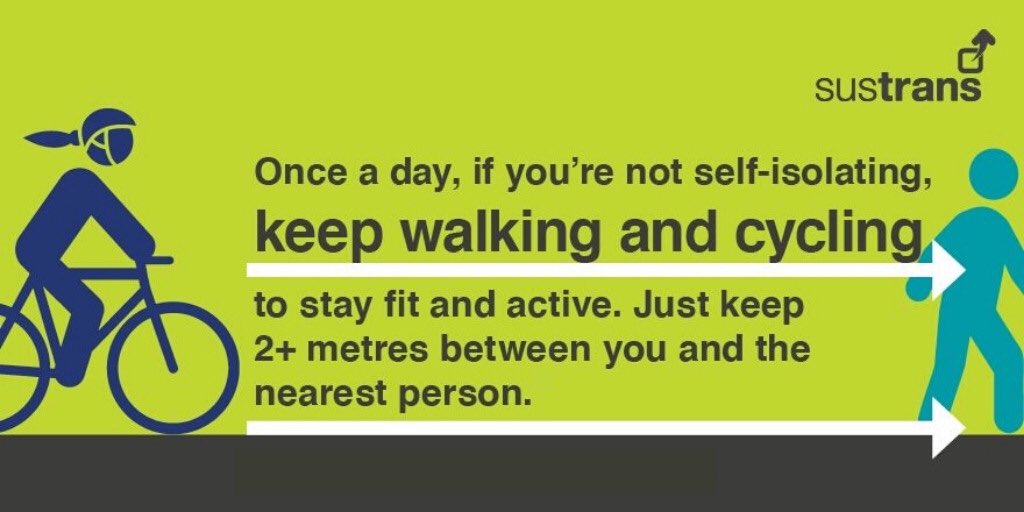 sustrans

Once a day, if you're not self-isolating, keep walking and cycling

to stay fit and active. Just keep 2+ metres between you and the nearest person.